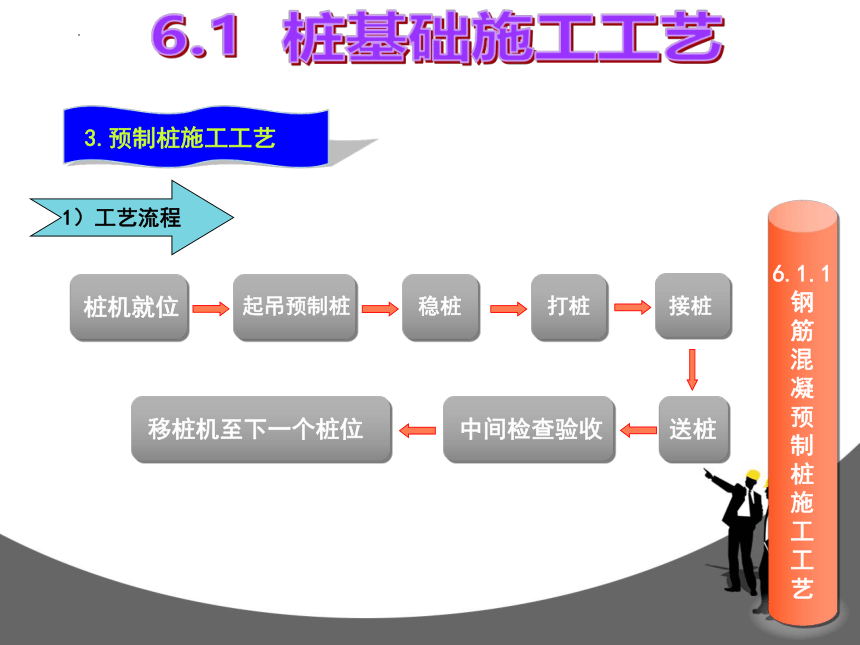 6.1 桩基础施工工艺

3. 预制桩施工工艺

1）工艺流程

桩机就位

起吊预制桩

稳桩

打桩

接桩

送桩

中间检查验收

移桩机至下一个桩位

6.1.1 钢筋混凝预制桩施工工艺